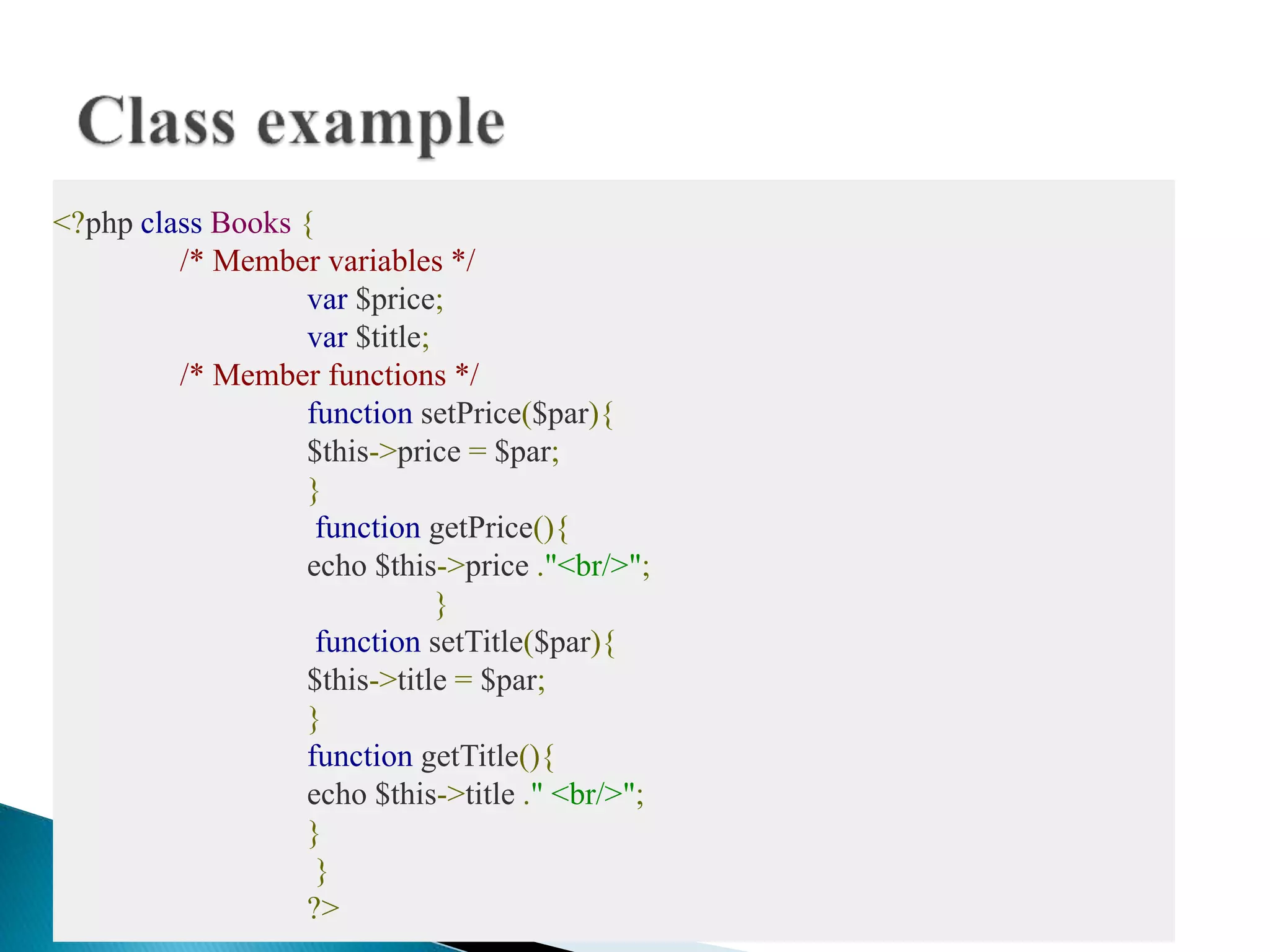 Class example

<?php class Books {
/* Member variables */
var $price;
var $title;
/* Member functions */
function setPrice($par){
$this->price = $par;
}
function getPrice(){
echo $this->price ."<br/>";
}
function setTitle($par){
$this->title = $par;
}
function getTitle(){
echo $this->title ." <br/>";
}
}
?>